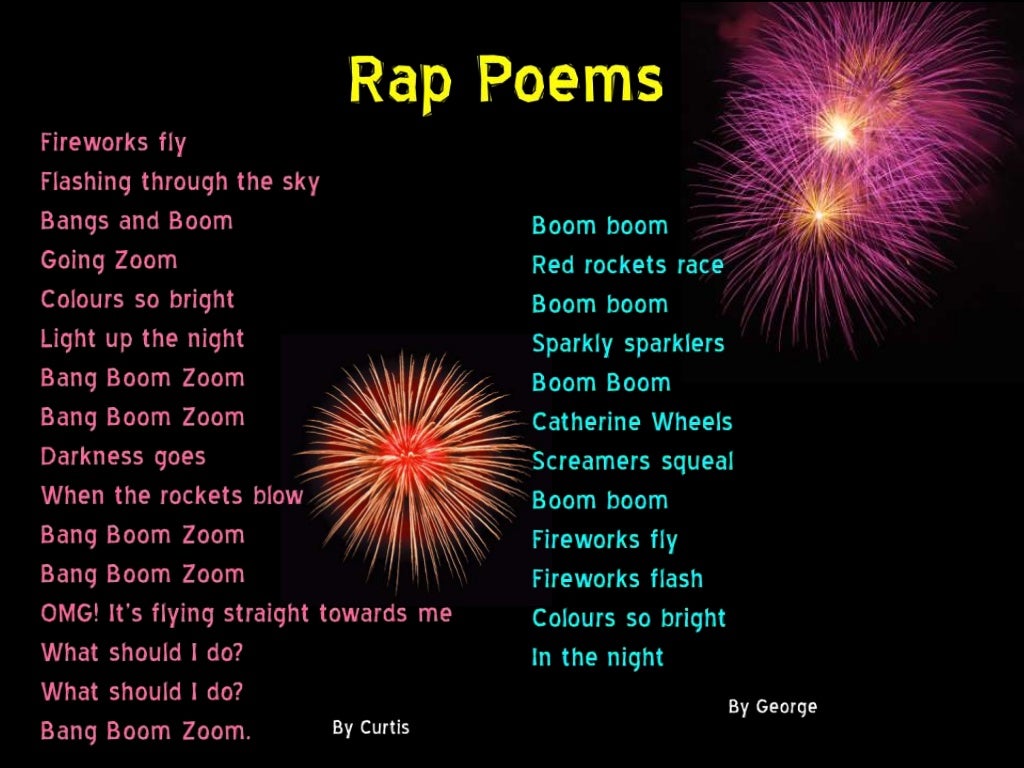 Rap Poems

Fireworks fly
Flashing through the sky
Bangs and Boom
Going Zoom
Colours so bright
Light up the night
Bang Boom Zoom
Bang Boom Zoom
Darkness goes
When the rockets blow
Bang Boom Zoom
Bang Boom Zoom
OMG! It's flying straight towards me
What should I do?
What should I do?
Bang Boom Zoom.

By Curtis

Boom boom
Red rockets race
Boom boom
Sparkly sparklers
Boom Boom
Catherine Wheels
Screamers squeal
Boom boom
Fireworks fly
Fireworks flash
Colours so bright
In the night

By George